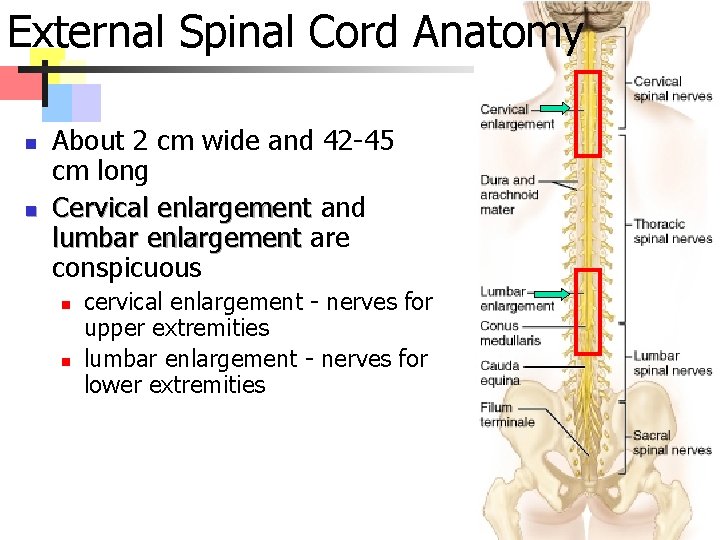 External Spinal Cord Anatomy

About 2 cm wide and 42-45 cm long

Cervical enlargement and lumbar enlargement are conspicuous

cervical enlargement - nerves for upper extremities

lumbar enlargement - nerves for lower extremities

Cervical enlargement

Dura and arachnoid mater

Lumbar enlargement

Conus medullaris

Cauda equina

Filum terminale

Cervical spinal nerves

Thoracic spinal nerves

Lumbar spinal nerves

Sacral spinal nerves